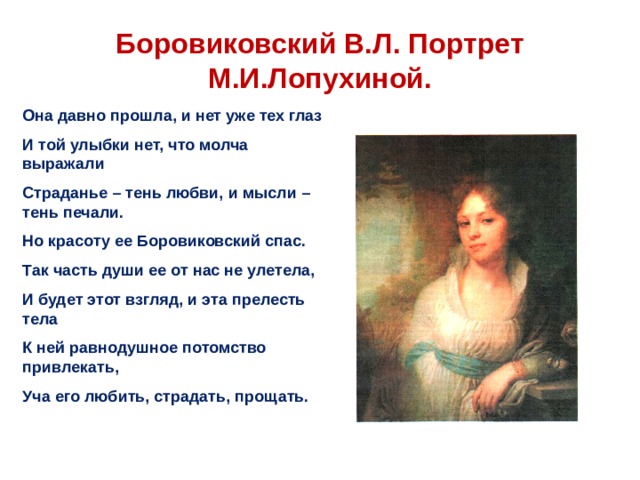 Боровиковский В.Л. Портрет М.И.Лопухиной.

Она давно прошла, и нет уже тех глаз

И той улыбки нет, что молча выражали

Страданье – тень любви, и мысли – тень печали.

Но красоту ее Боровиковский спас.

Так часть души ее от нас не улетела,

И будет этот взгляд, и эта прелесть тела

К ней равнодушное потомство привлекать,

Уча его любить, страдать, прощать.